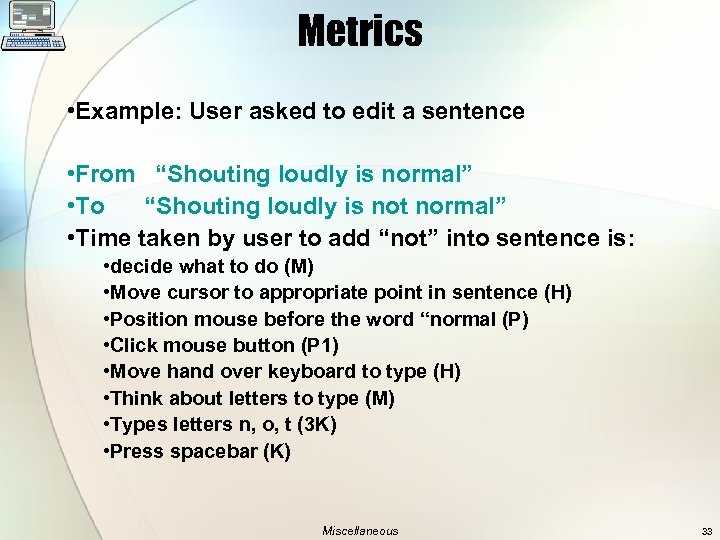 Metrics

•Example: User asked to edit a sentence

•From “Shouting loudly is normal”
•To “Shouting loudly is not normal”
•Time taken by user to add “not” into sentence is:
•decide what to do (M)
•Move cursor to appropriate point in sentence (H)
•Position mouse before the word “normal (P)
•Click mouse button (P1)
•Move hand over keyboard to type (H)
•Think about letters to type (M)
•Types letters n, o, t (3K)
•Press spacebar (K)

Miscellaneous

33